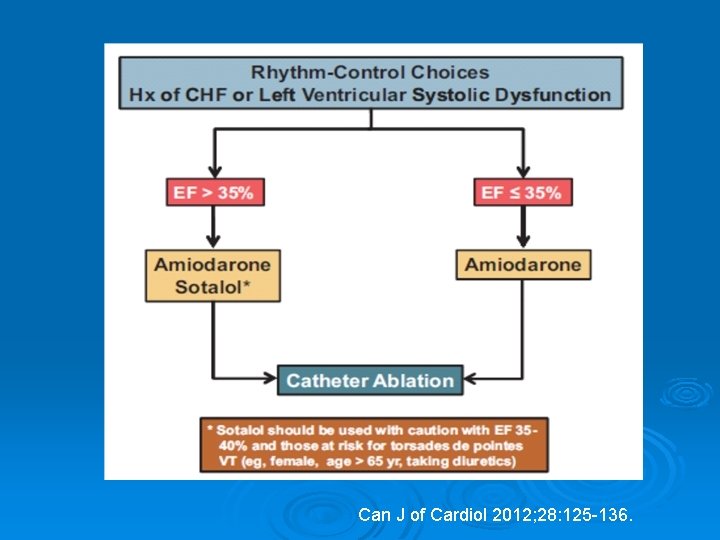 Rhythm-Control Choices
Hx of CHF or Left Ventricular Systolic Dysfunction

EF > 35%

EF ≤ 35%

Amiodarone
Sotalol*

Amiodarone

Catheter Ablation

* Sotalol should be used with caution with EF 35-40% and those at risk for torsades de pointes VT (eg, female, age > 65 yr, taking diuretics)

Can J of Cardiol 2012;28:125-136.